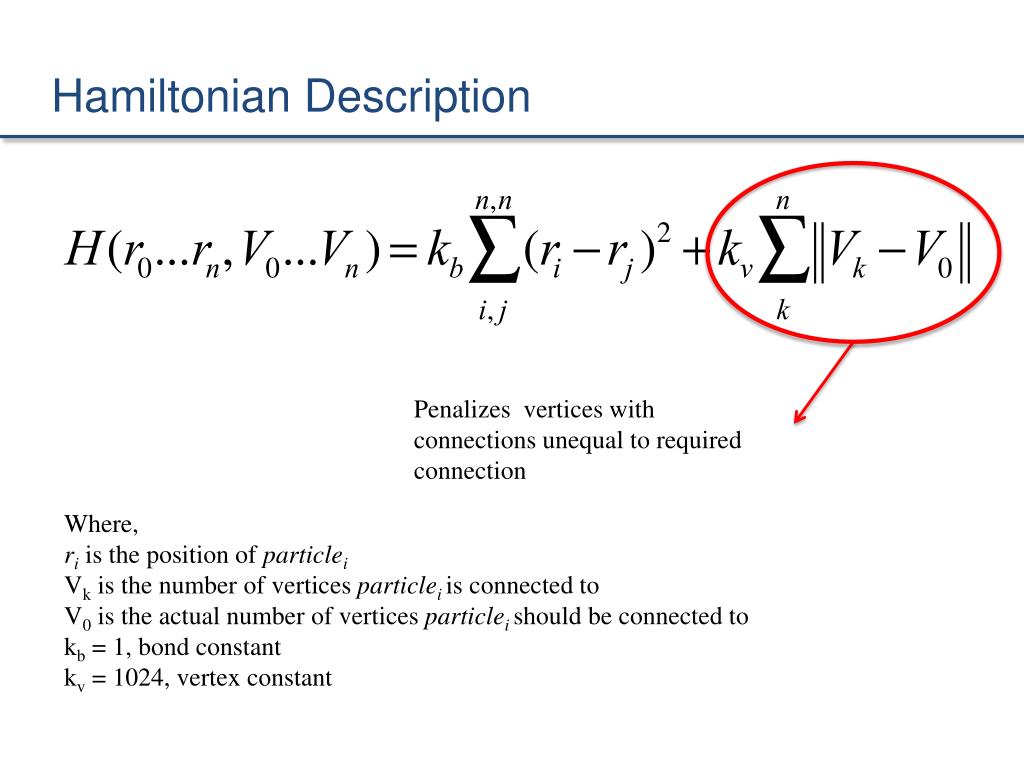 Hamiltonian Description

$H(r_0...r_n, V_0...V_n) = k_b \sum_{i,j}^{n,n} (r_i - r_j)^2 + k_v \sum_{k}^{n} \|V_k - V_0\|$

Penalizes vertices with connections unequal to required connection

Where,
$r_i$ is the position of $particle_i$
$V_k$ is the number of vertices $particle_i$ is connected to
$V_0$ is the actual number of vertices $particle_i$ should be connected to
$k_b$ = 1, bond constant
$k_v$ = 1024, vertex constant